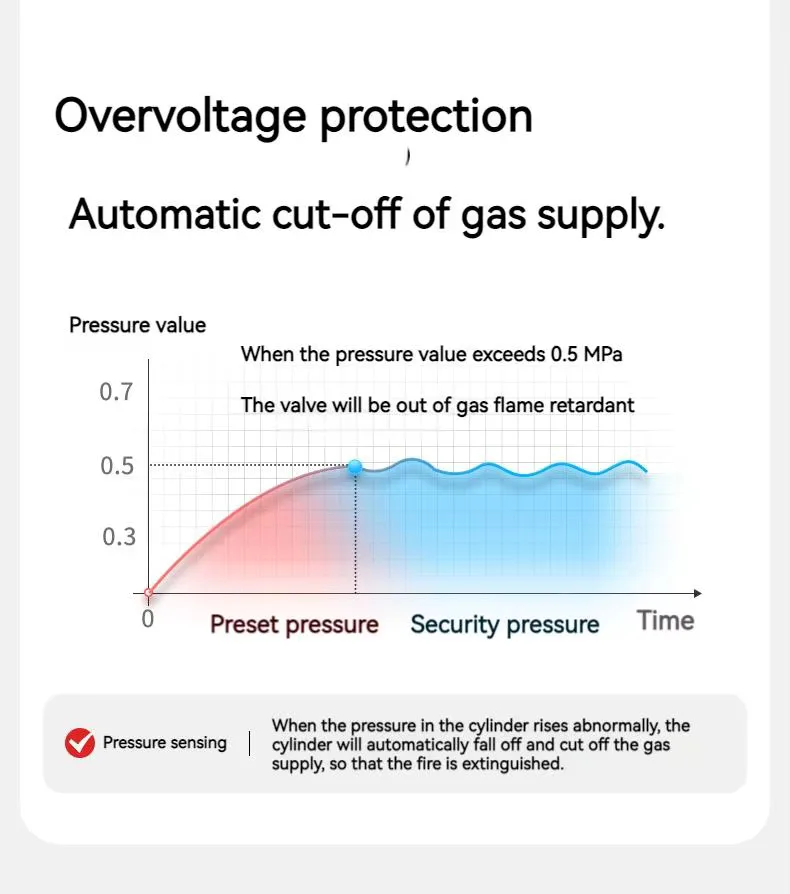 Overvoltage protection

Automatic cut-off of gas supply.

Pressure value

When the pressure value exceeds 0.5 MPa

The valve will be out of gas flame retardant

0.7

0.5

0.3

0

Preset pressure

Security pressure

Time

Pressure sensing

When the pressure in the cylinder rises abnormally, the cylinder will automatically fall off and cut off the gas supply, so that the fire is extinguished.